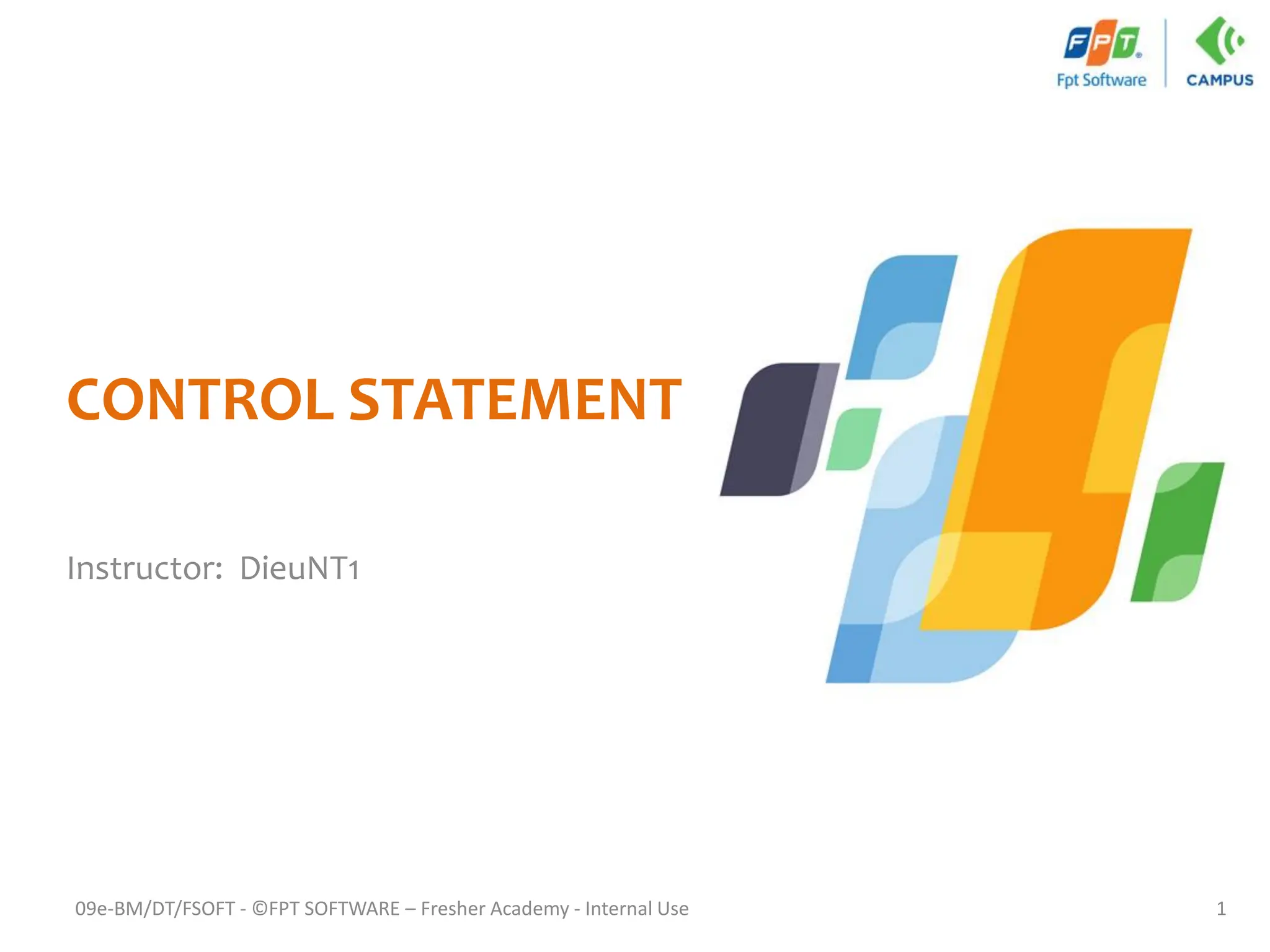 FPT
Fpt Software

CAMPUS

CONTROL STATEMENT

Instructor: DieuNT1

09e-BM/DT/FSOFT - ©FPT SOFTWARE – Fresher Academy - Internal Use

1